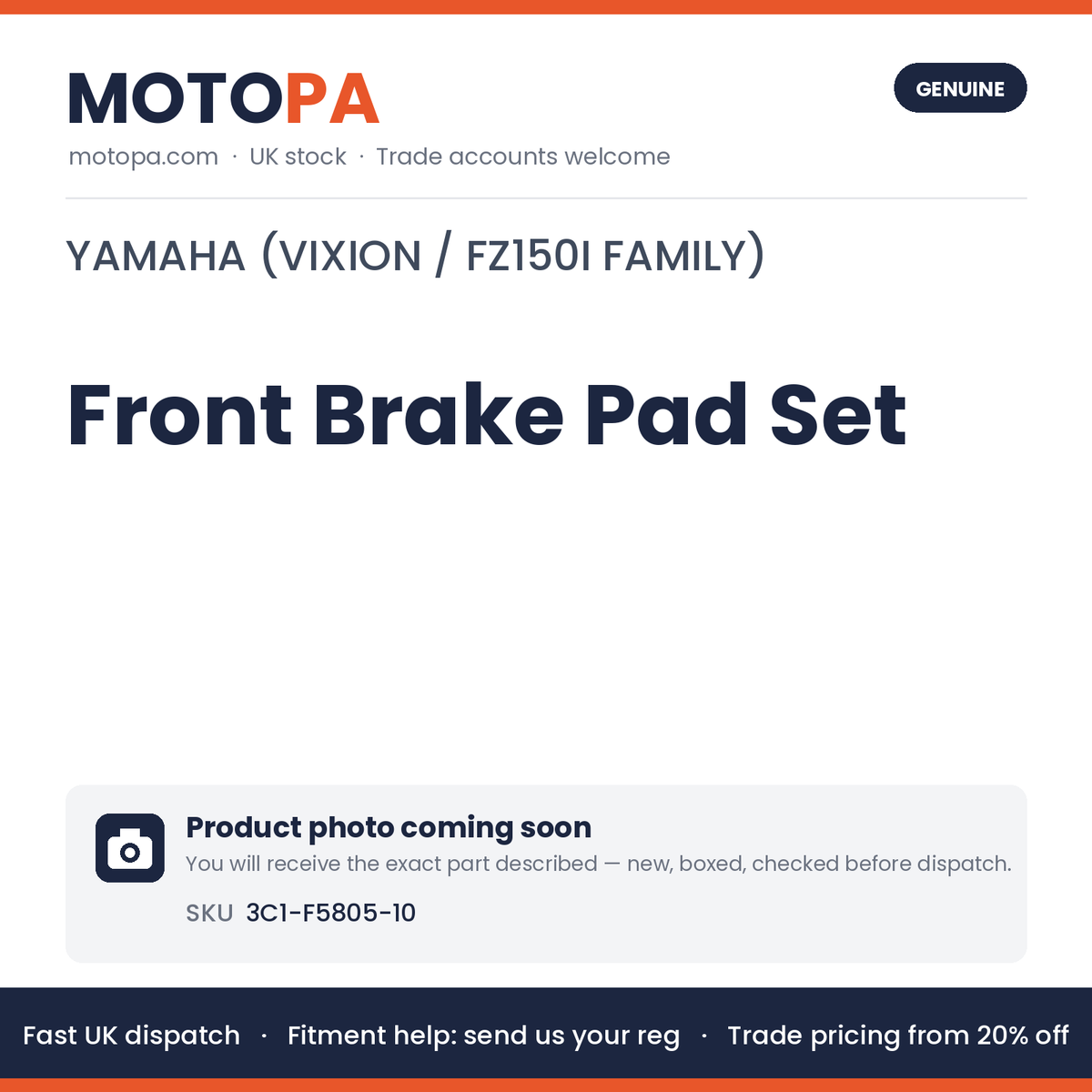 MOTOPA

GENUINE

motopa.com · UK stock · Trade accounts welcome

YAMAHA (VIXION / FZ150I FAMILY)

Front Brake Pad Set

Product photo coming soon

You will receive the exact part described — new, boxed, checked before dispatch.

SKU 3C1-F5805-10

Fast UK dispatch · Fitment help: send us your reg · Trade pricing from 20% off